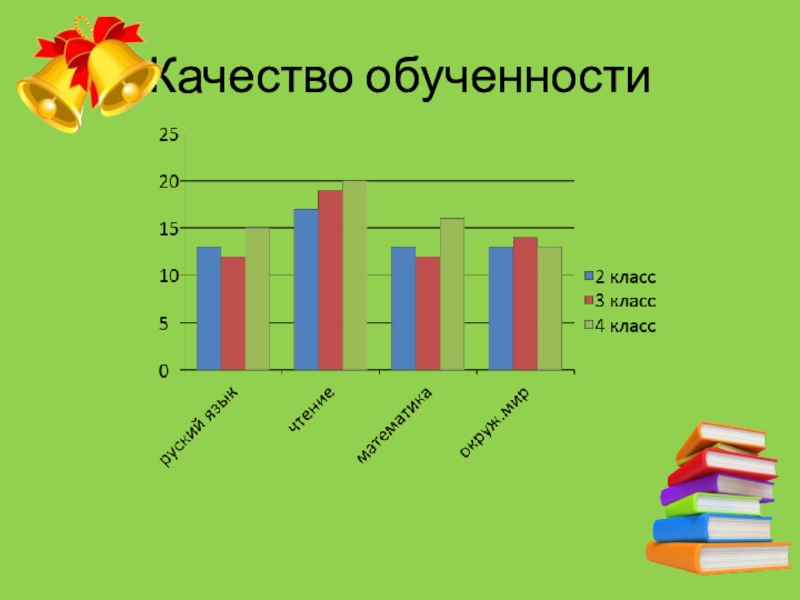 Качество обученности

25
20
15
10
5
0

руский язык
чтение
математика
окруж.мир

2 класс
3 класс
4 класс